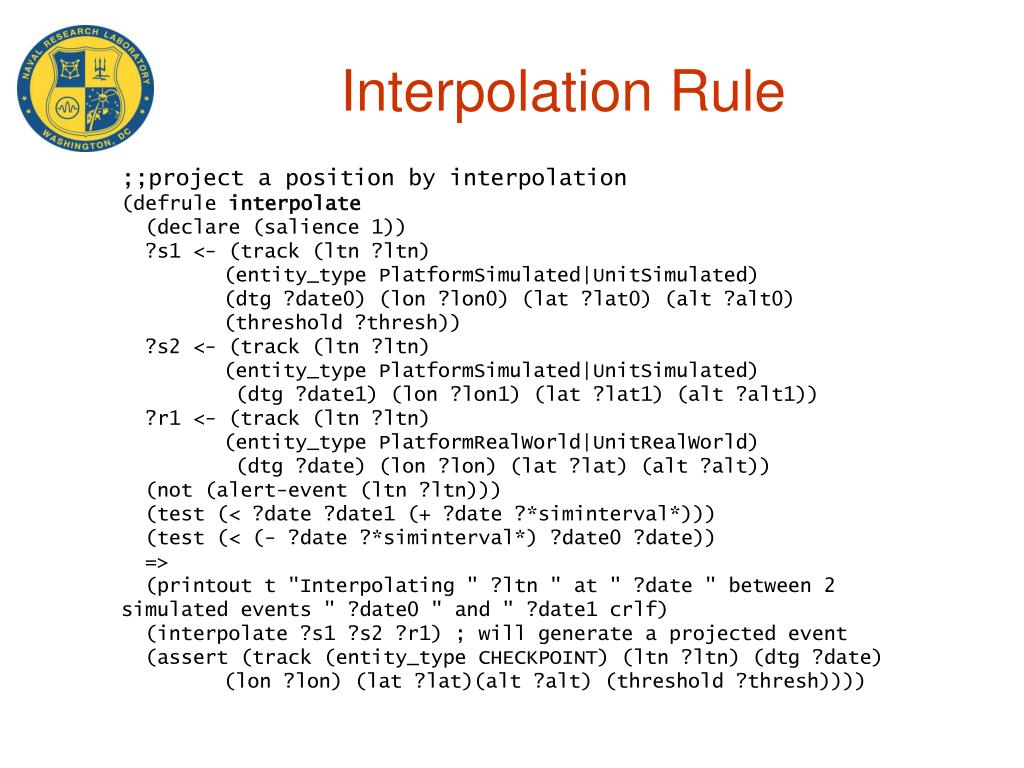 NAVAL RESEARCH LABORATORY
WASHINGTON, DC

Interpolation Rule

;;project a position by interpolation
(defrule interpolate
  (declare (salience 1))
  ?s1 <- (track (ltn ?ltn)
        (entity_type PlatformSimulated|UnitSimulated)
        (dtg ?date0) (lon ?lon0) (lat ?lat0) (alt ?alt0)
        (threshold ?thresh))
  ?s2 <- (track (ltn ?ltn)
        (entity_type PlatformSimulated|UnitSimulated)
         (dtg ?date1) (lon ?lon1) (lat ?lat1) (alt ?alt1))
  ?r1 <- (track (ltn ?ltn)
        (entity_type PlatformRealWorld|UnitRealWorld)
         (dtg ?date) (lon ?lon) (lat ?lat) (alt ?alt))
  (not (alert-event (ltn ?ltn)))
  (test (< ?date ?date1 (+ ?date ?*siminterval*)))
  (test (< (- ?date ?*siminterval*) ?date0 ?date))
  =>
  (printout t "Interpolating " ?ltn " at " ?date " between 2 simulated events " ?date0 " and " ?date1 crlf)
  (interpolate ?s1 ?s2 ?r1) ; will generate a projected event
  (assert (track (entity_type CHECKPOINT) (ltn ?ltn) (dtg ?date)
        (lon ?lon) (lat ?lat)(alt ?alt) (threshold ?thresh))))